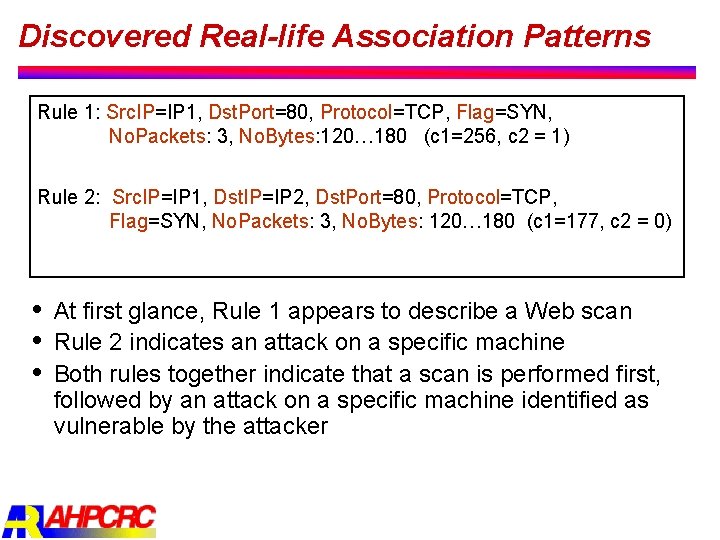 Discovered Real-life Association Patterns

Rule 1: SrcIP=IP1, DstPort=80, Protocol=TCP, Flag=SYN, NoPackets: 3, NoBytes:120…180 (c1=256, c2 = 1)

Rule 2: SrcIP=IP1, DstIP=IP2, DstPort=80, Protocol=TCP, Flag=SYN, NoPackets: 3, NoBytes: 120…180 (c1=177, c2 = 0)

• At first glance, Rule 1 appears to describe a Web scan
• Rule 2 indicates an attack on a specific machine
• Both rules together indicate that a scan is performed first, followed by an attack on a specific machine identified as vulnerable by the attacker

AHPCRC